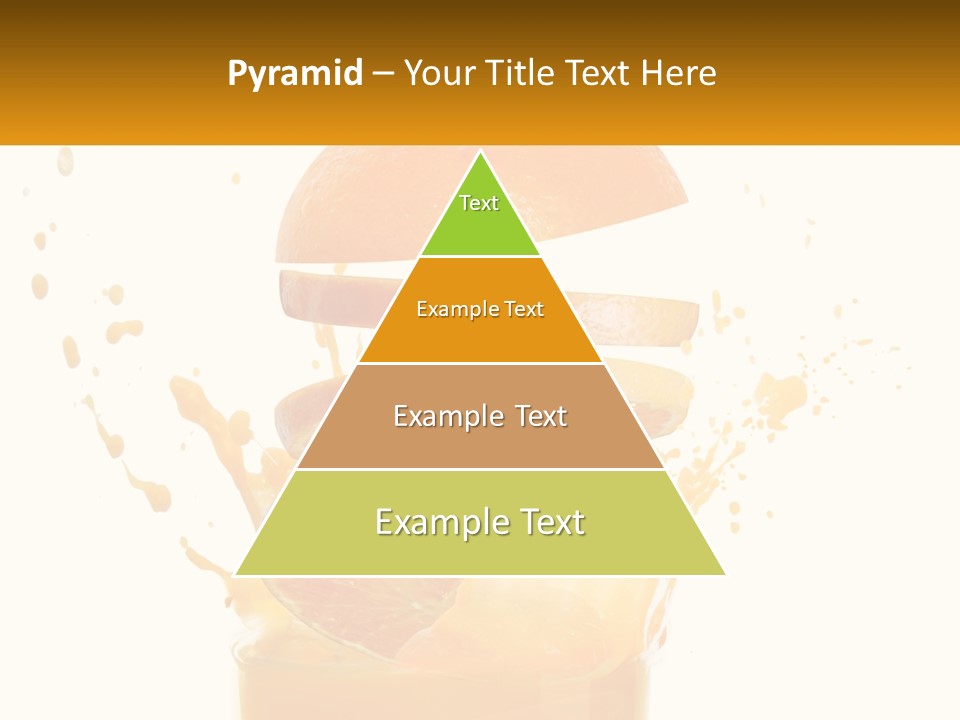 Pyramid – Your Title Text Here

Text

Example Text

Example Text

Example Text